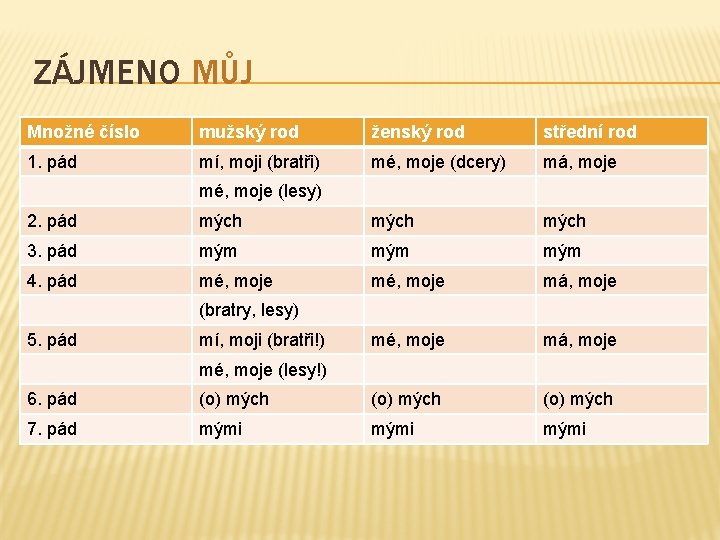 ZÁJMENO MŮJ

| Množné číslo | mužský rod | ženský rod | střední rod |
|---|---|---|---|
| 1. pád | mí, moji (bratři) | mé, moje (dcery) | má, moje |
| | mé, moje (lesy) | | |
| 2. pád | mých | mých | mých |
| 3. pád | mým | mým | mým |
| 4. pád | mé, moje | mé, moje | má, moje |
| | (bratry, lesy) | | |
| 5. pád | mí, moji (bratři!) | mé, moje | má, moje |
| | mé, moje (lesy!) | | |
| 6. pád | (o) mých | (o) mých | (o) mých |
| 7. pád | mými | mými | mými |